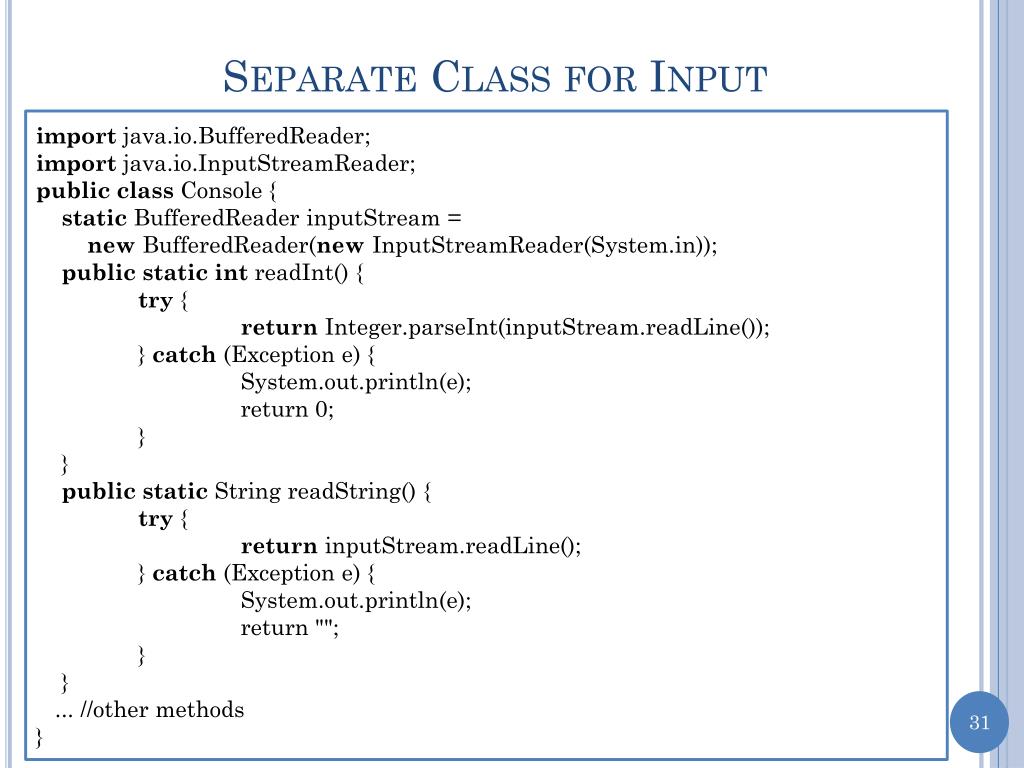 SEPARATE CLASS FOR INPUT

import java.io.BufferedReader;
import java.io.InputStreamReader;
public class Console {
static BufferedReader inputStream =
new BufferedReader(new InputStreamReader(System.in));
public static int readInt() {
try {
return Integer.parseInt(inputStream.readLine());
} catch (Exception e) {
System.out.println(e);
return 0;
}
}
public static String readString() {
try {
return inputStream.readLine();
} catch (Exception e) {
System.out.println(e);
return "";
}
}
... //other methods
}

31